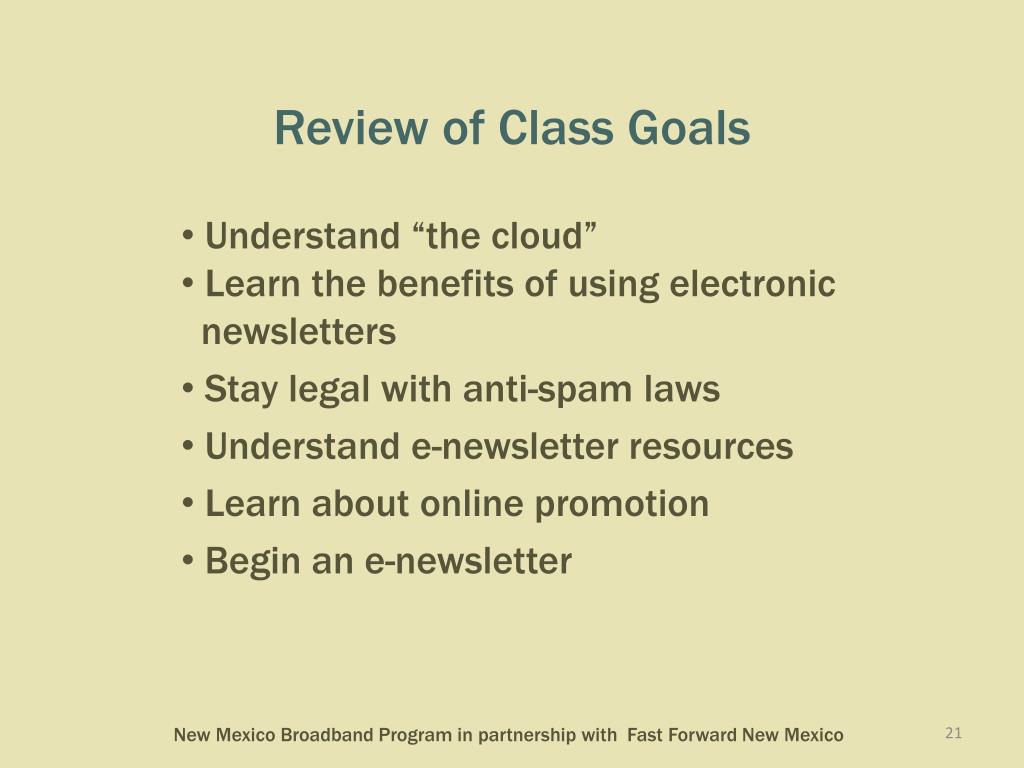 Review of Class Goals

• Understand “the cloud”
• Learn the benefits of using electronic newsletters
• Stay legal with anti-spam laws
• Understand e-newsletter resources
• Learn about online promotion
• Begin an e-newsletter

New Mexico Broadband Program in partnership with Fast Forward New Mexico

21